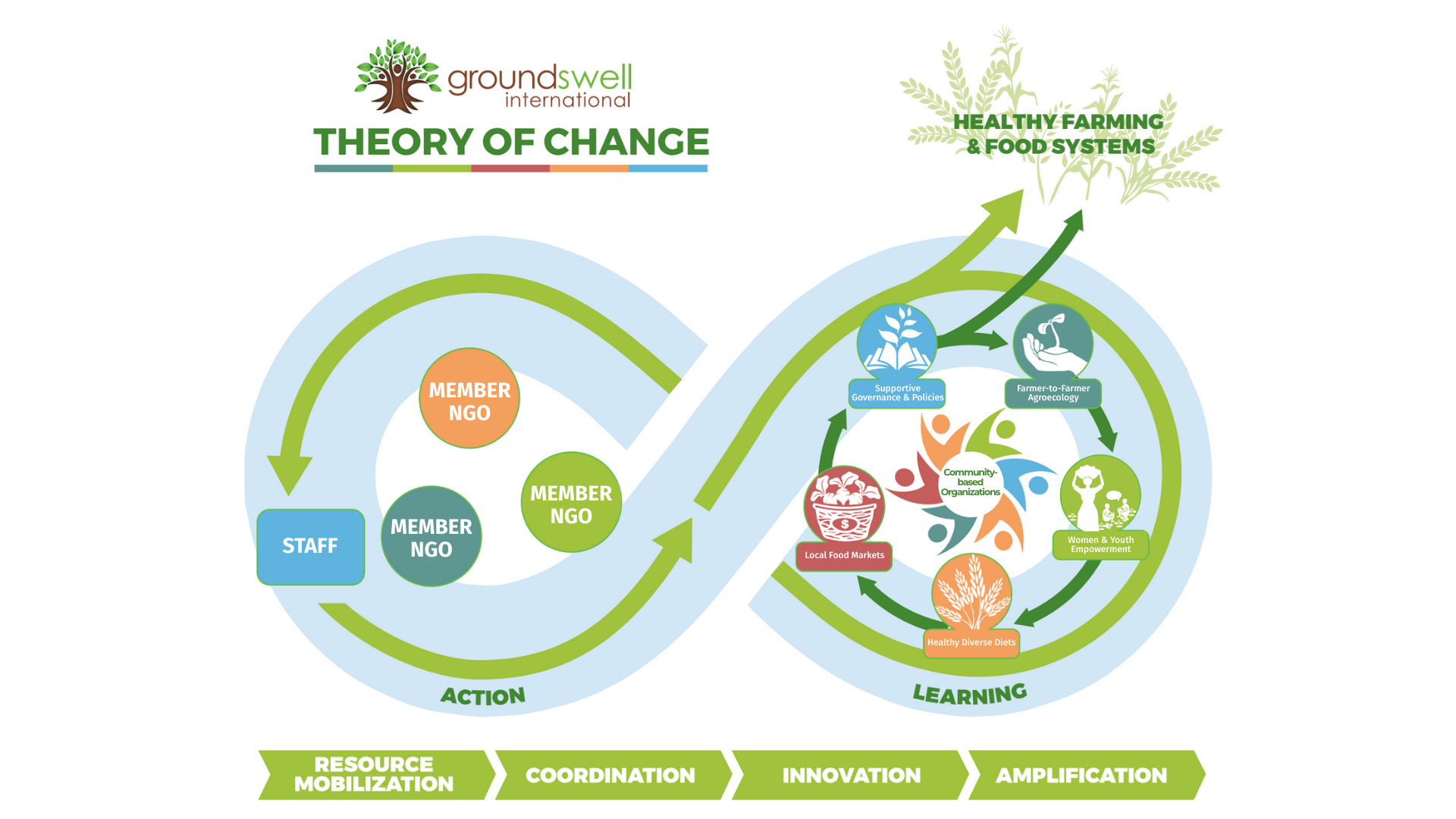 groundswell international

THEORY OF CHANGE

HEALTHY FARMING & FOOD SYSTEMS

MEMBER NGO

MEMBER NGO

MEMBER NGO

STAFF

Supportive Governance & Policies

Farmer-to-Farmer Agroecology

Community-based Organizations

Women & Youth Empowerment

Local Food Markets

Healthy Diverse Diets

ACTION

LEARNING

RESOURCE MOBILIZATION

COORDINATION

INNOVATION

AMPLIFICATION